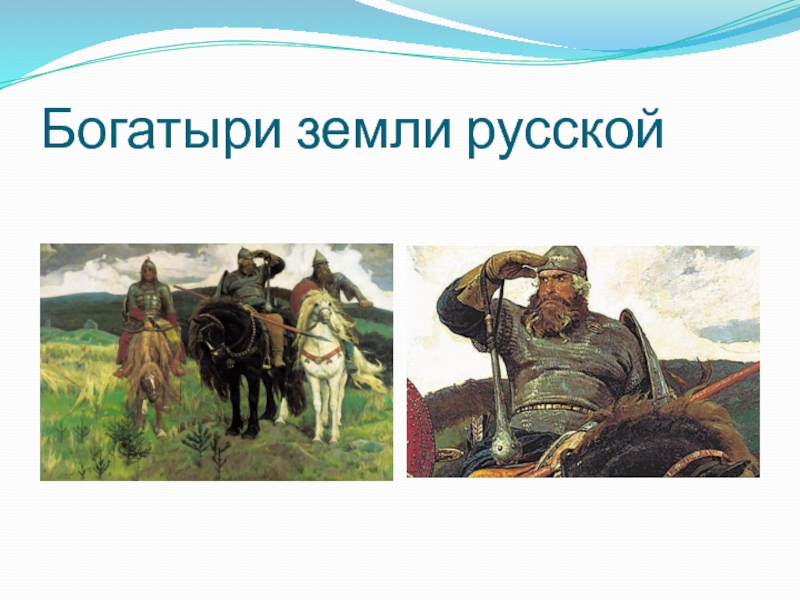 Богатыри земли русской